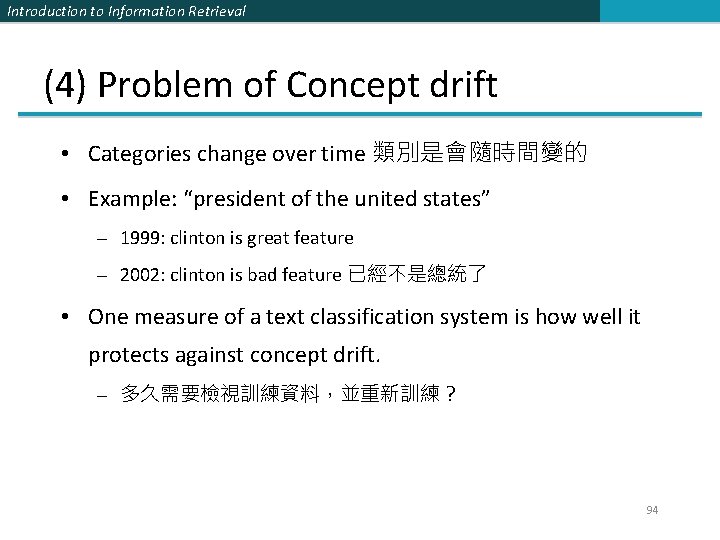 Introduction to Information Retrieval

(4) Problem of Concept drift

• Categories change over time 類別是會隨時間變的

• Example: “president of the united states”

– 1999: clinton is great feature

– 2002: clinton is bad feature 已經不是總統了

• One measure of a text classification system is how well it protects against concept drift.

– 多久需要檢視訓練資料，並重新訓練？

94